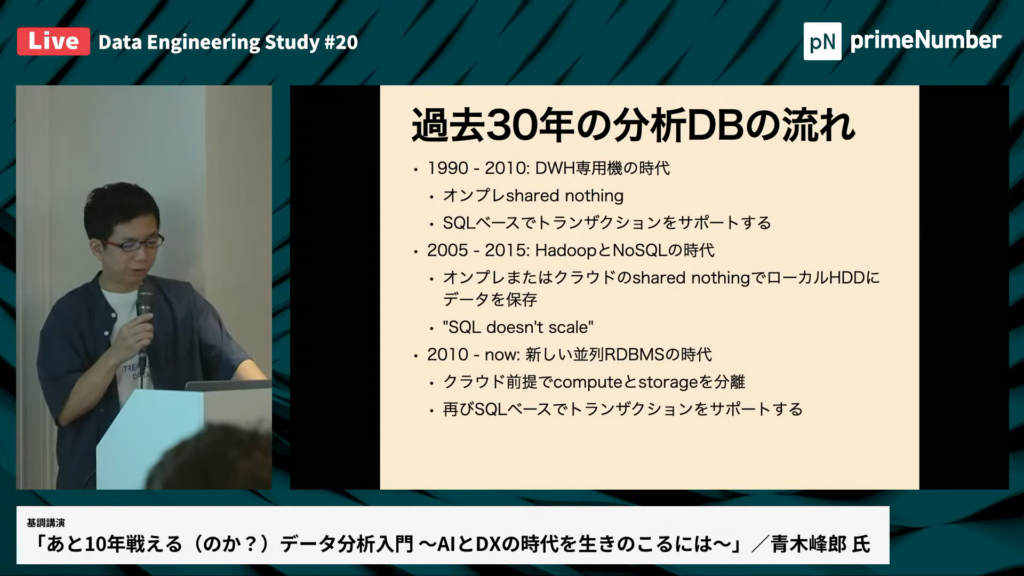 Live Data Engineering Study #20

pN primeNumber

過去30年の分析DBの流れ

• 1990 - 2010: DWH専用機の時代
  • オンプレshared nothing
  • SQLベースでトランザクションをサポートする
• 2005 - 2015: HadoopとNoSQLの時代
  • オンプレまたはクラウドのshared nothingでローカルHDDにデータを保存
  • "SQL doesn't scale"
• 2010 - now: 新しい並列RDBMSの時代
  • クラウド前提でcomputeとstorageを分離
  • 再びSQLベースでトランザクションをサポートする

基調講演
「あと10年戦える（のか？）データ分析入門 〜AIとDXの時代を生きのこるには〜」／青木峰郎 氏